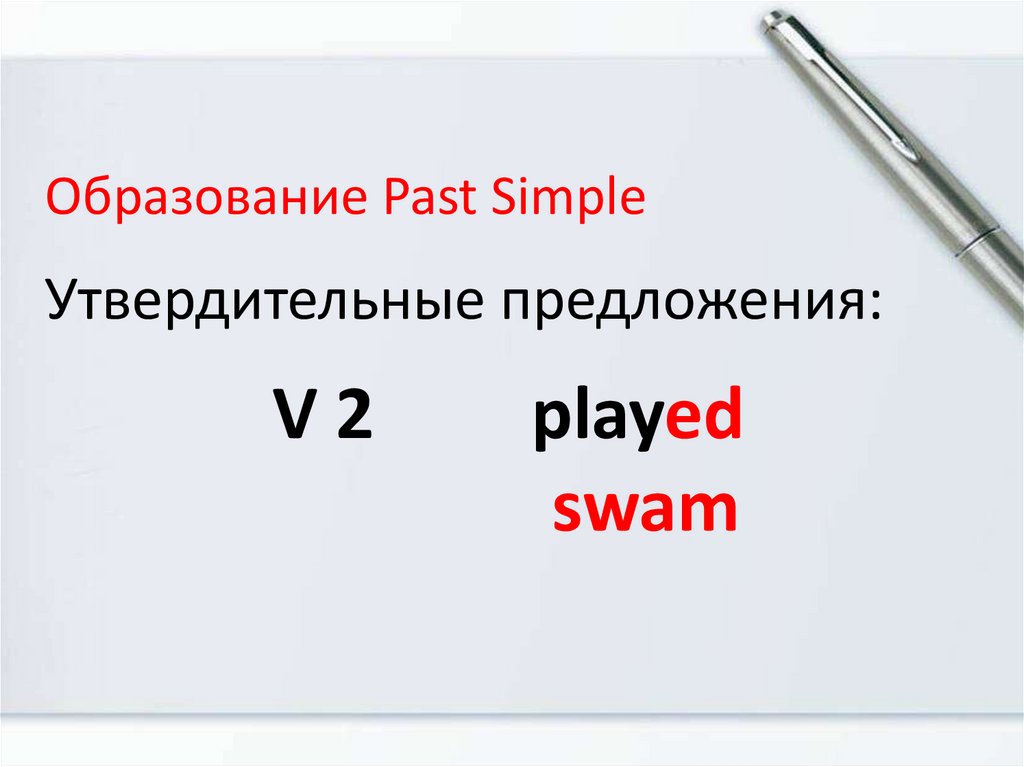 Образование Past Simple

Утвердительные предложения:

V 2 played

swam